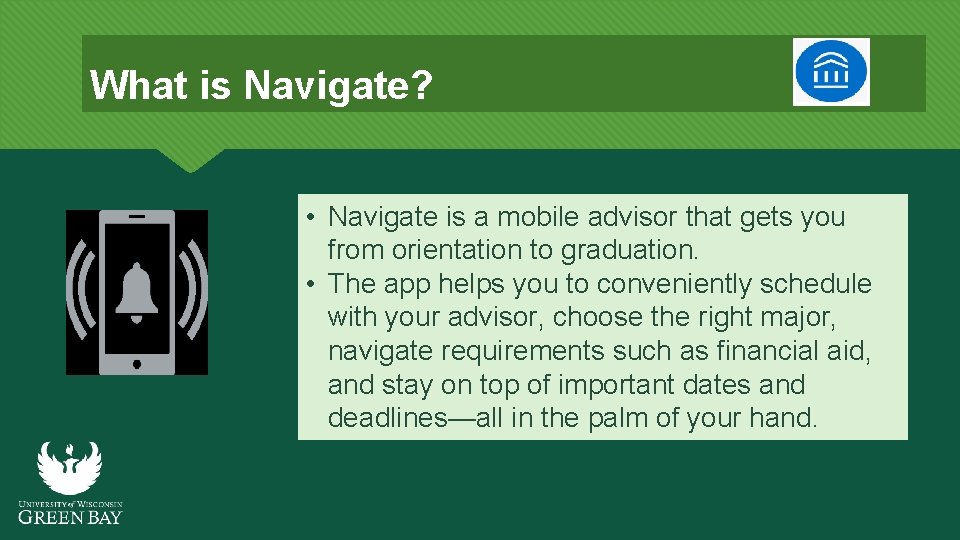 What is Navigate?

• Navigate is a mobile advisor that gets you from orientation to graduation.
• The app helps you to conveniently schedule with your advisor, choose the right major, navigate requirements such as financial aid, and stay on top of important dates and deadlines—all in the palm of your hand.

UNIVERSITY of WISCONSIN
GREEN BAY